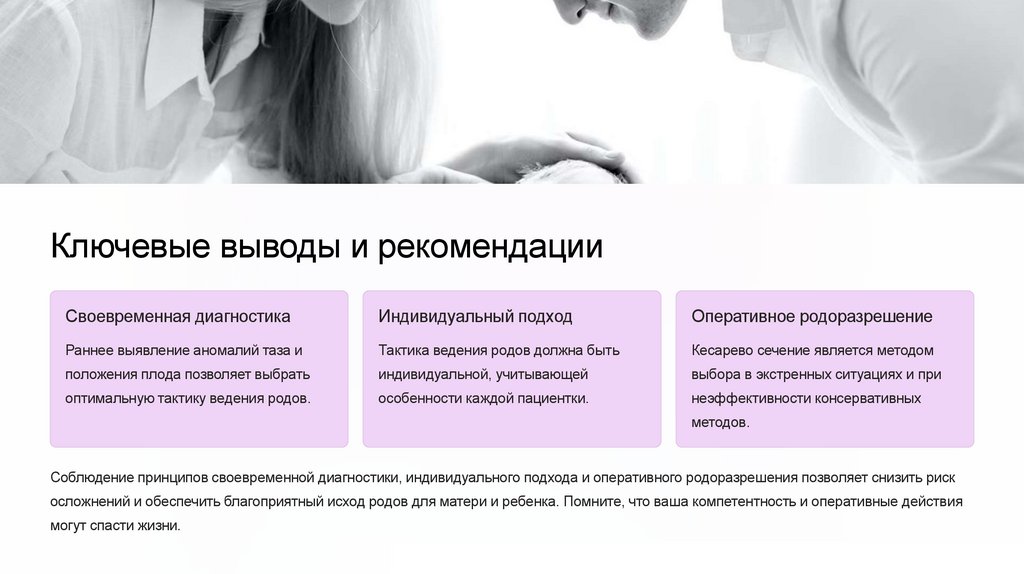 Ключевые выводы и рекомендации

Своевременная диагностика

Раннее выявление аномалий таза и положения плода позволяет выбрать оптимальную тактику ведения родов.

Индивидуальный подход

Тактика ведения родов должна быть индивидуальной, учитывающей особенности каждой пациентки.

Оперативное родоразрешение

Кесарево сечение является методом выбора в экстренных ситуациях и при неэффективности консервативных методов.

Соблюдение принципов своевременной диагностики, индивидуального подхода и оперативного родоразрешения позволяет снизить риск осложнений и обеспечить благоприятный исход родов для матери и ребенка. Помните, что ваша компетентность и оперативные действия могут спасти жизни.